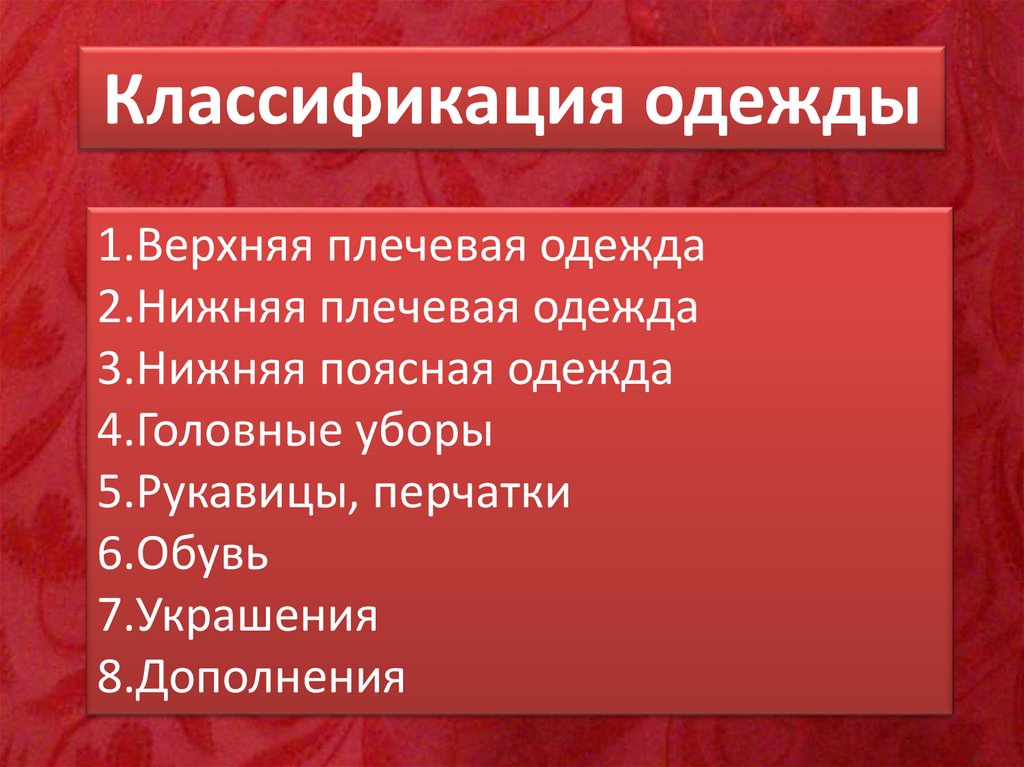 Классификация одежды

1.Верхняя плечевая одежда
2.Нижняя плечевая одежда
3.Нижняя поясная одежда
4.Головные уборы
5.Рукавицы, перчатки
6.Обувь
7.Украшения
8.Дополнения